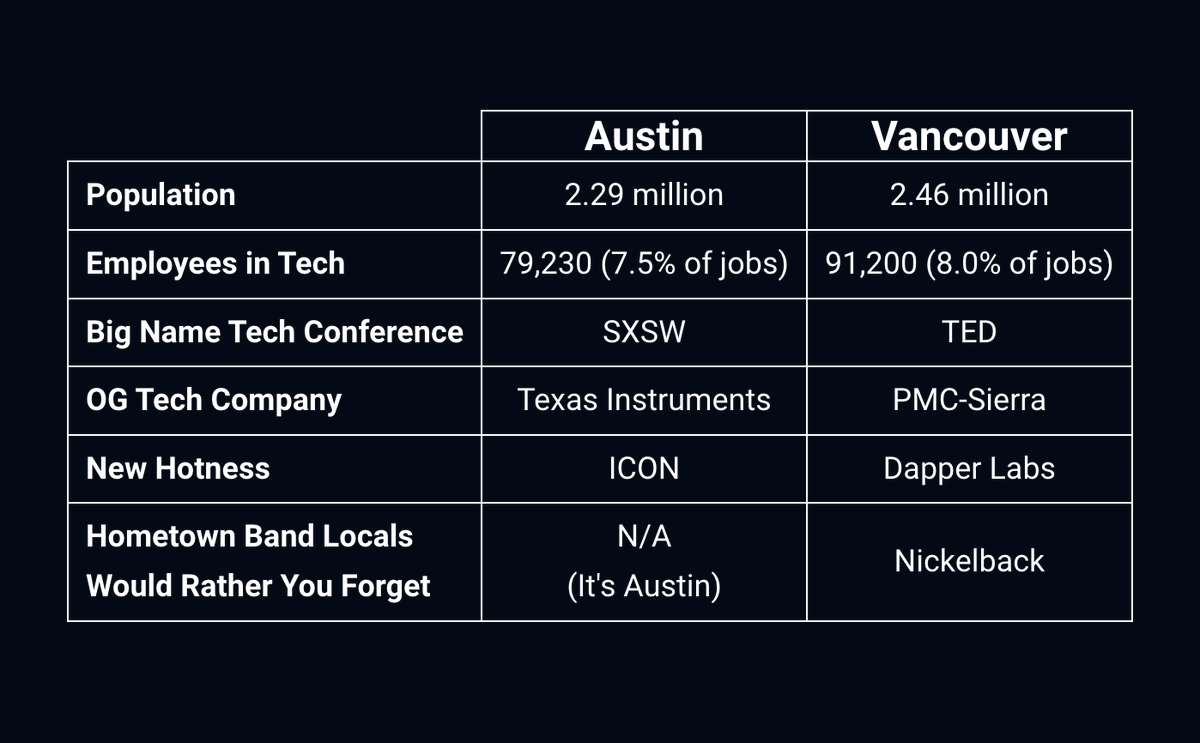 | | Austin | Vancouver |
|---|---|---|
| Population | 2.29 million | 2.46 million |
| Employees in Tech | 79,230 (7.5% of jobs) | 91,200 (8.0% of jobs) |
| Big Name Tech Conference | SXSW | TED |
| OG Tech Company | Texas Instruments | PMC-Sierra |
| New Hotness | ICON | Dapper Labs |
| Hometown Band Locals Would Rather You Forget | N/A (It's Austin) | Nickelback |